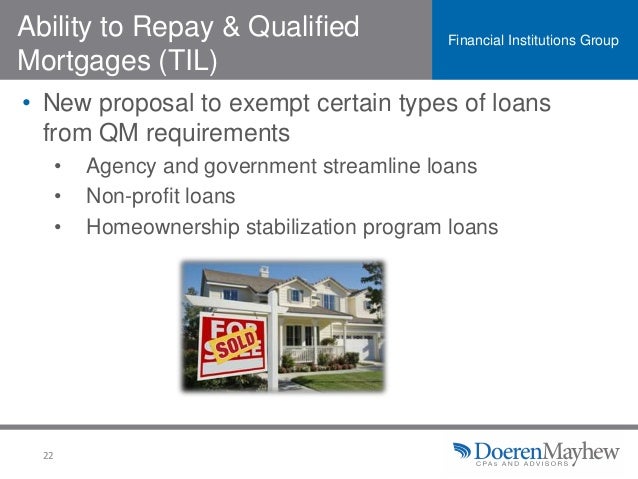 Ability to Repay & Qualified Mortgages (TIL)

Financial Institutions Group

• New proposal to exempt certain types of loans from QM requirements
• Agency and government streamline loans
• Non-profit loans
• Homeownership stabilization program loans

FOR SALE
SOLD

22

DoerenMayhew
CPAs AND ADVISORS